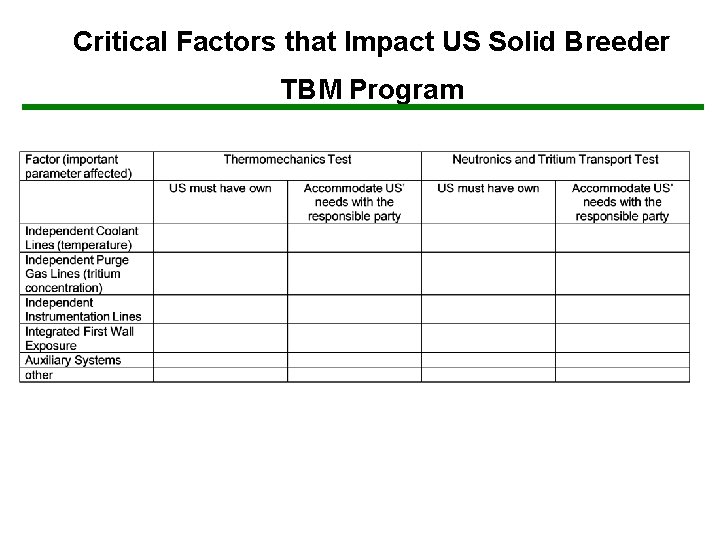 Critical Factors that Impact US Solid Breeder TBM Program

| Factor (important parameter affected) | Thermomechanics Test | | Neutronics and Tritium Transport Test | |
|---|---|---|---|---|
| | US must have own | Accommodate US' needs with the responsible party | US must have own | Accommodate US' needs with the responsible party |
| Independent Coolant Lines (temperature) | | | | |
| Independent Purge Gas Lines (tritium concentration) | | | | |
| Independent Instrumentation Lines | | | | |
| Integrated First Wall Exposure | | | | |
| Auxiliary Systems | | | | |
| other | | | | |